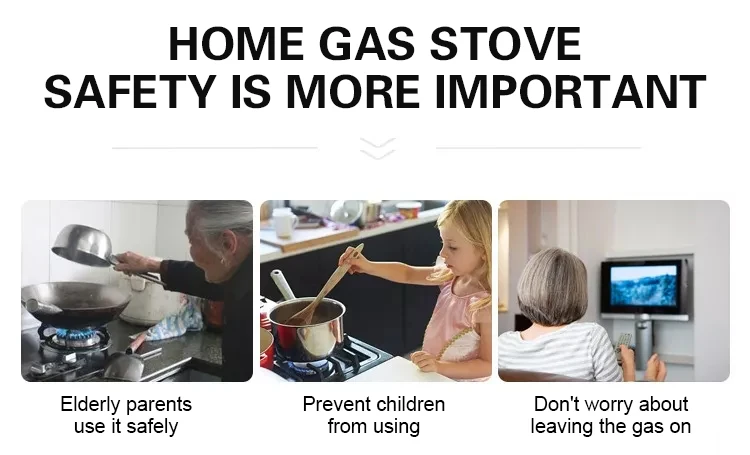 HOME GAS STOVE SAFETY IS MORE IMPORTANT

Elderly parents use it safely

Prevent children from using

Don't worry about leaving the gas on